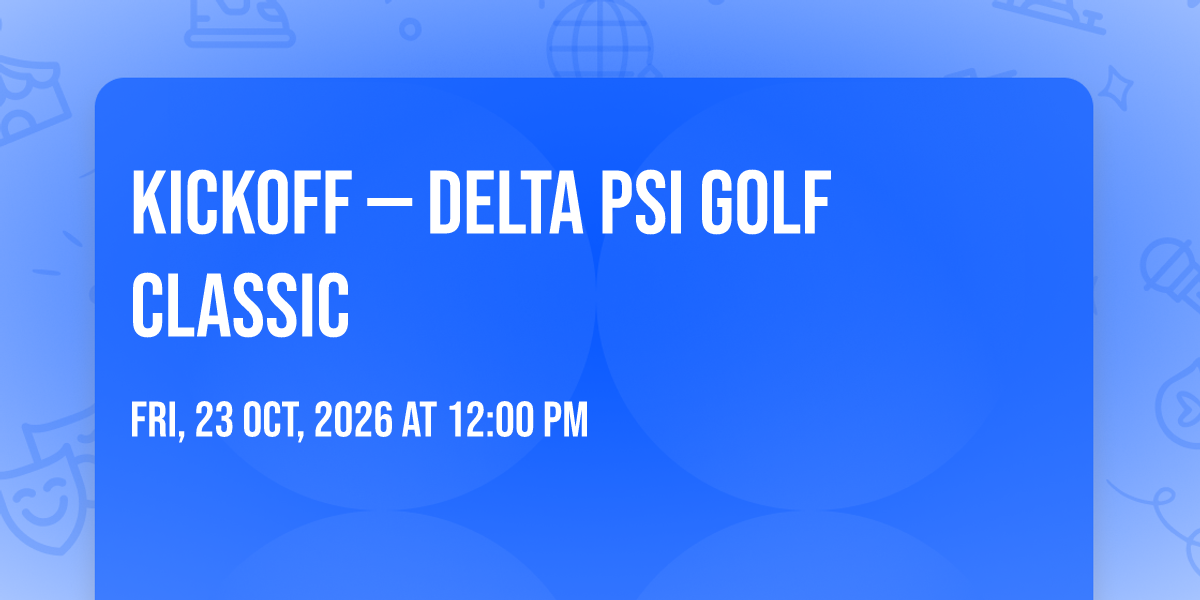 KICKOFF — DELTA PSI GOLF CLASSIC

FRI, 23 OCT, 2026 AT 12:00 PM